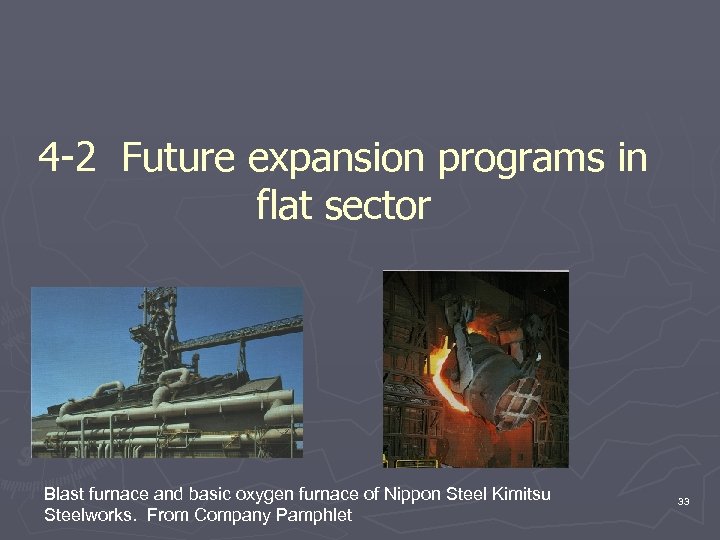 4-2 Future expansion programs in flat sector

Blast furnace and basic oxygen furnace of Nippon Steel Kimitsu Steelworks. From Company Pamphlet

33